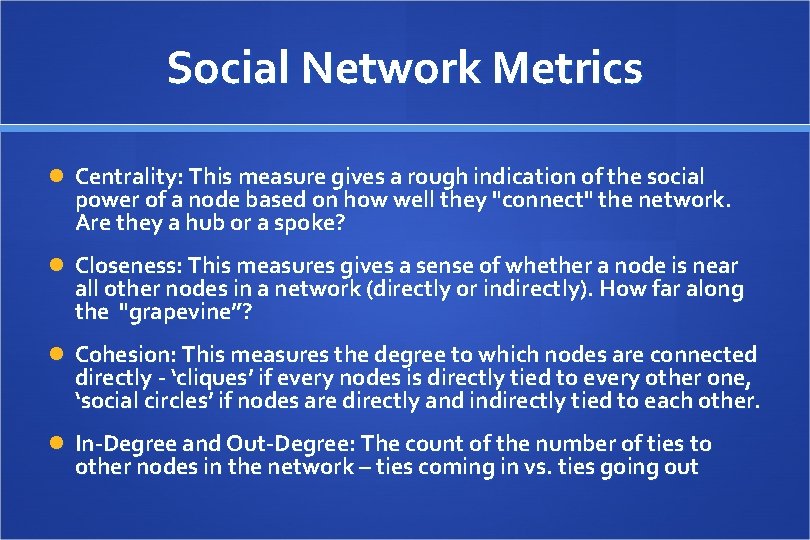 Social Network Metrics

Centrality: This measure gives a rough indication of the social power of a node based on how well they "connect" the network. Are they a hub or a spoke?

Closeness: This measures gives a sense of whether a node is near all other nodes in a network (directly or indirectly). How far along the "grapevine"?

Cohesion: This measures the degree to which nodes are connected directly - 'cliques' if every nodes is directly tied to every other one, 'social circles' if nodes are directly and indirectly tied to each other.

In-Degree and Out-Degree: The count of the number of ties to other nodes in the network – ties coming in vs. ties going out